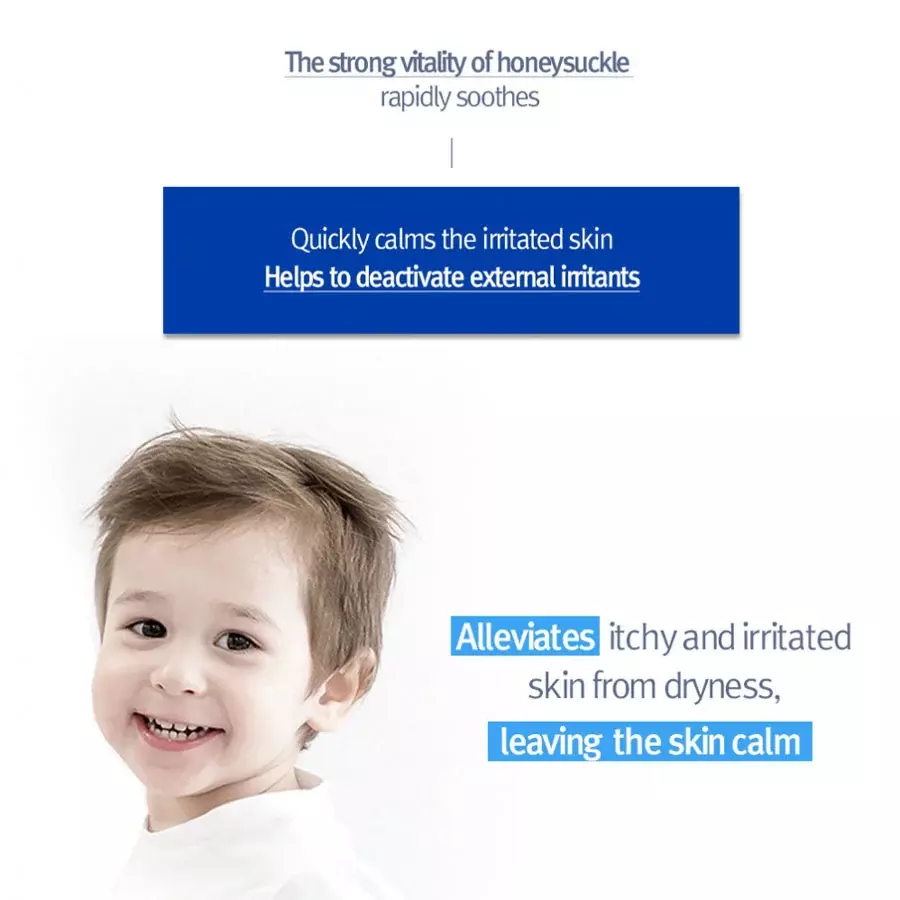 The strong vitality of honeysuckle
rapidly soothes

Quickly calms the irritated skin
Helps to deactivate external irritants

Alleviates itchy and irritated skin from dryness, leaving the skin calm